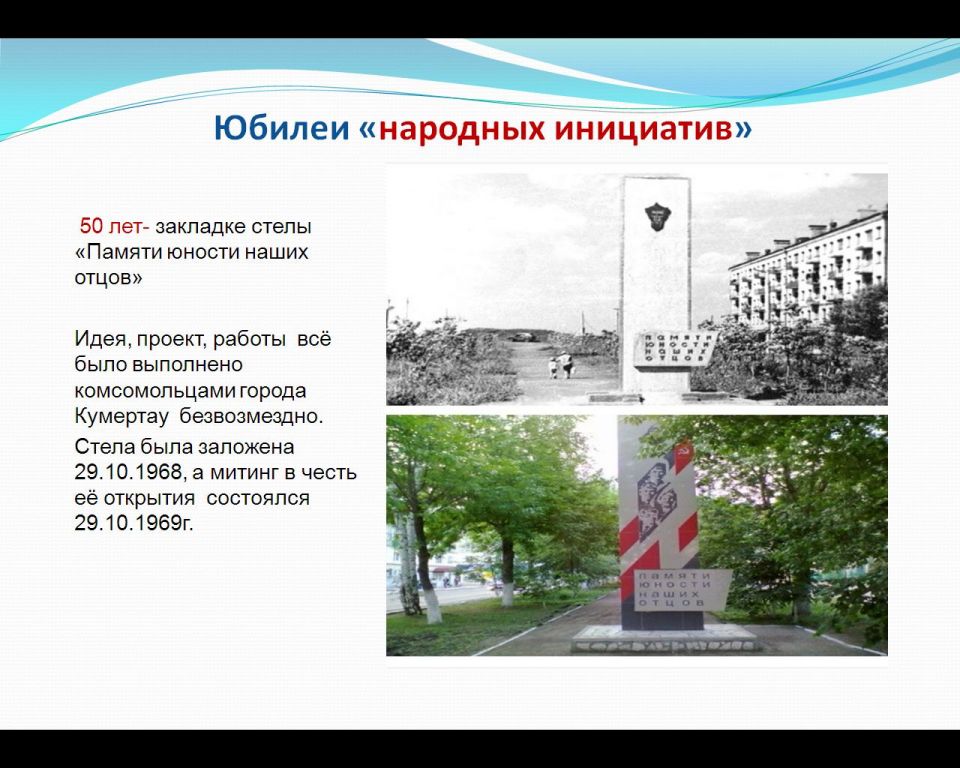 Юбилеи «народных инициатив»

50 лет- закладке стелы «Памяти юности наших отцов»

Идея, проект, работы всё было выполнено комсомольцами города Кумертау безвозмездно.

Стела была заложена 29.10.1968, а митинг в честь её открытия состоялся 29.10.1969г.

ПАМЯТИ ЮНОСТИ НАШИХ ОТЦОВ

ПАМЯТИ ЮНОСТИ НАШИХ ОТЦОВ